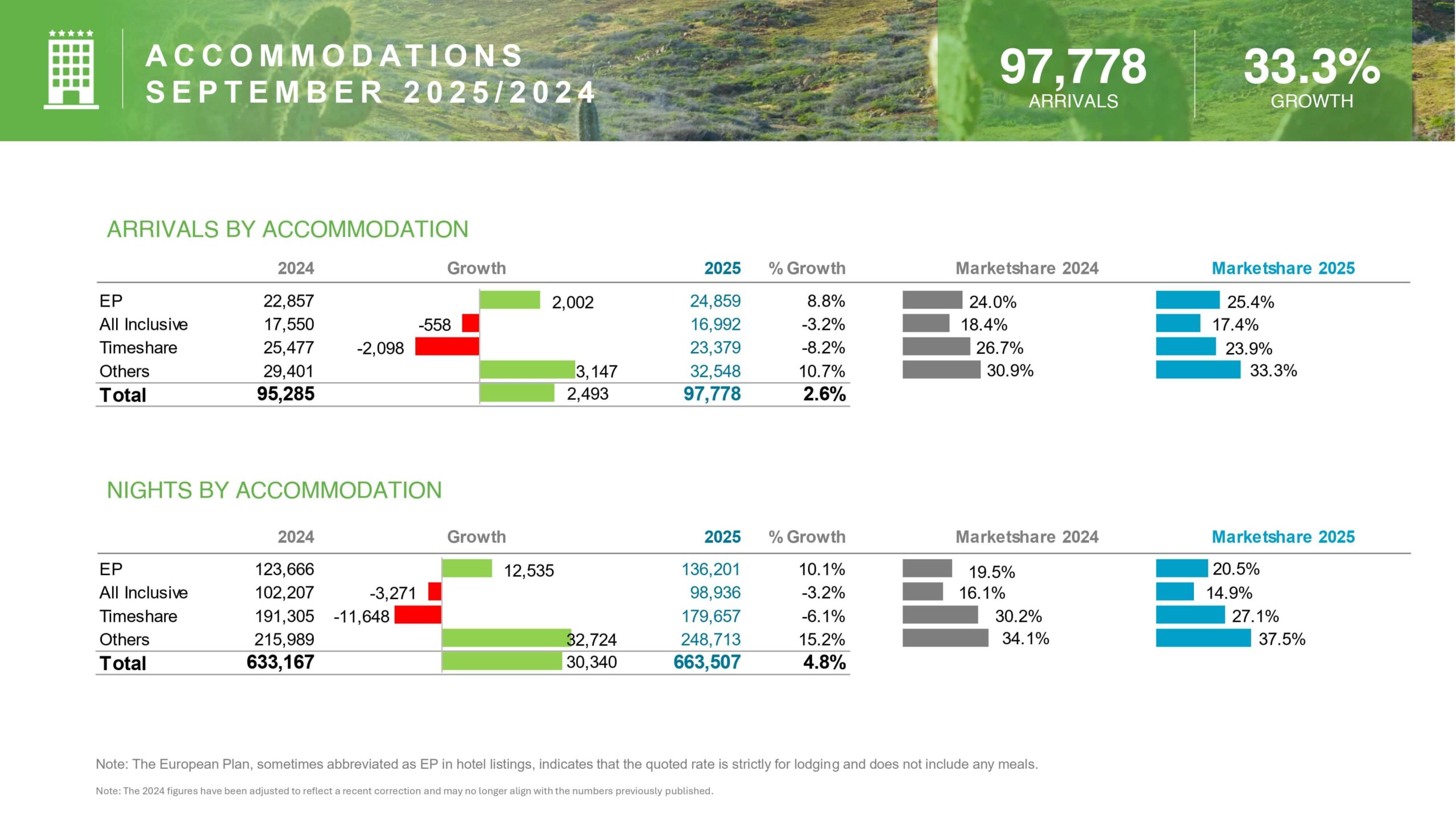 ACCOMMODATIONS SEPTEMBER 2025/2024

97,778
ARRIVALS

33.3%
GROWTH

ARRIVALS BY ACCOMMODATION

| | 2024 | Growth | 2025 | % Growth | Marketshare 2024 | Marketshare 2025 |
|---|---|---|---|---|---|---|
| EP | 22,857 | 2,002 | 24,859 | 8.8% | 24.0% | 25.4% |
| All Inclusive | 17,550 | -558 | 16,992 | -3.2% | 18.4% | 17.4% |
| Timeshare | 25,477 | -2,098 | 23,379 | -8.2% | 26.7% | 23.9% |
| Others | 29,401 | 3,147 | 32,548 | 10.7% | 30.9% | 33.3% |
| Total | 95,285 | 2,493 | 97,778 | 2.6% | | |

NIGHTS BY ACCOMMODATION

| | 2024 | Growth | 2025 | % Growth | Marketshare 2024 | Marketshare 2025 |
|---|---|---|---|---|---|---|
| EP | 123,666 | 12,535 | 136,201 | 10.1% | 19.5% | 20.5% |
| All Inclusive | 102,207 | -3,271 | 98,936 | -3.2% | 16.1% | 14.9% |
| Timeshare | 191,305 | -11,648 | 179,657 | -6.1% | 30.2% | 27.1% |
| Others | 215,989 | 32,724 | 248,713 | 15.2% | 34.1% | 37.5% |
| Total | 633,167 | 30,340 | 663,507 | 4.8% | | |

Note: The European Plan, sometimes abbreviated as EP in hotel listings, indicates that the quoted rate is strictly for lodging and does not include any meals.

Note: The 2024 figures have been adjusted to reflect a recent correction and may no longer align with the numbers previously published.